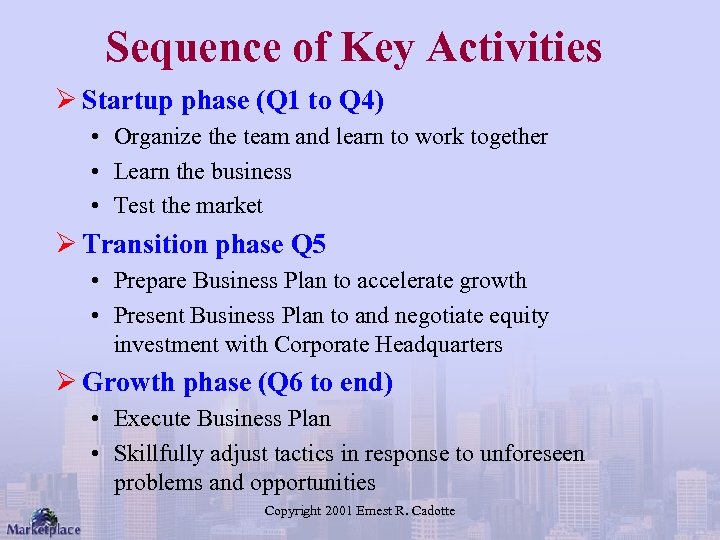 Sequence of Key Activities

➢ Startup phase (Q1 to Q4)
• Organize the team and learn to work together
• Learn the business
• Test the market

➢ Transition phase Q5
• Prepare Business Plan to accelerate growth
• Present Business Plan to and negotiate equity investment with Corporate Headquarters

➢ Growth phase (Q6 to end)
• Execute Business Plan
• Skillfully adjust tactics in response to unforeseen problems and opportunities

Copyright 2001 Ernest R. Cadotte

Marketplace